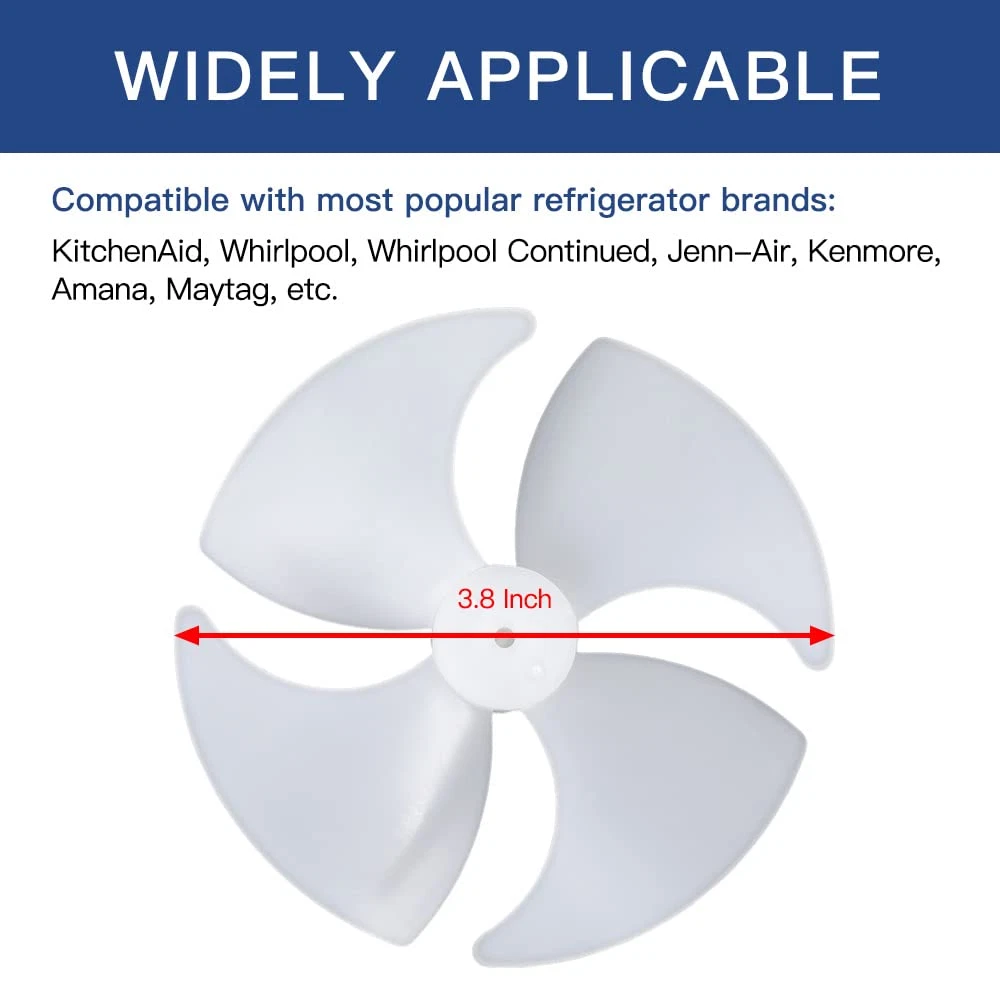 WIDELY APPLICABLE

Compatible with most popular refrigerator brands:

KitchenAid, Whirlpool, Whirlpool Continued, Jenn–Air, Kenmore, Amana, Maytag, etc.

3.8 Inch